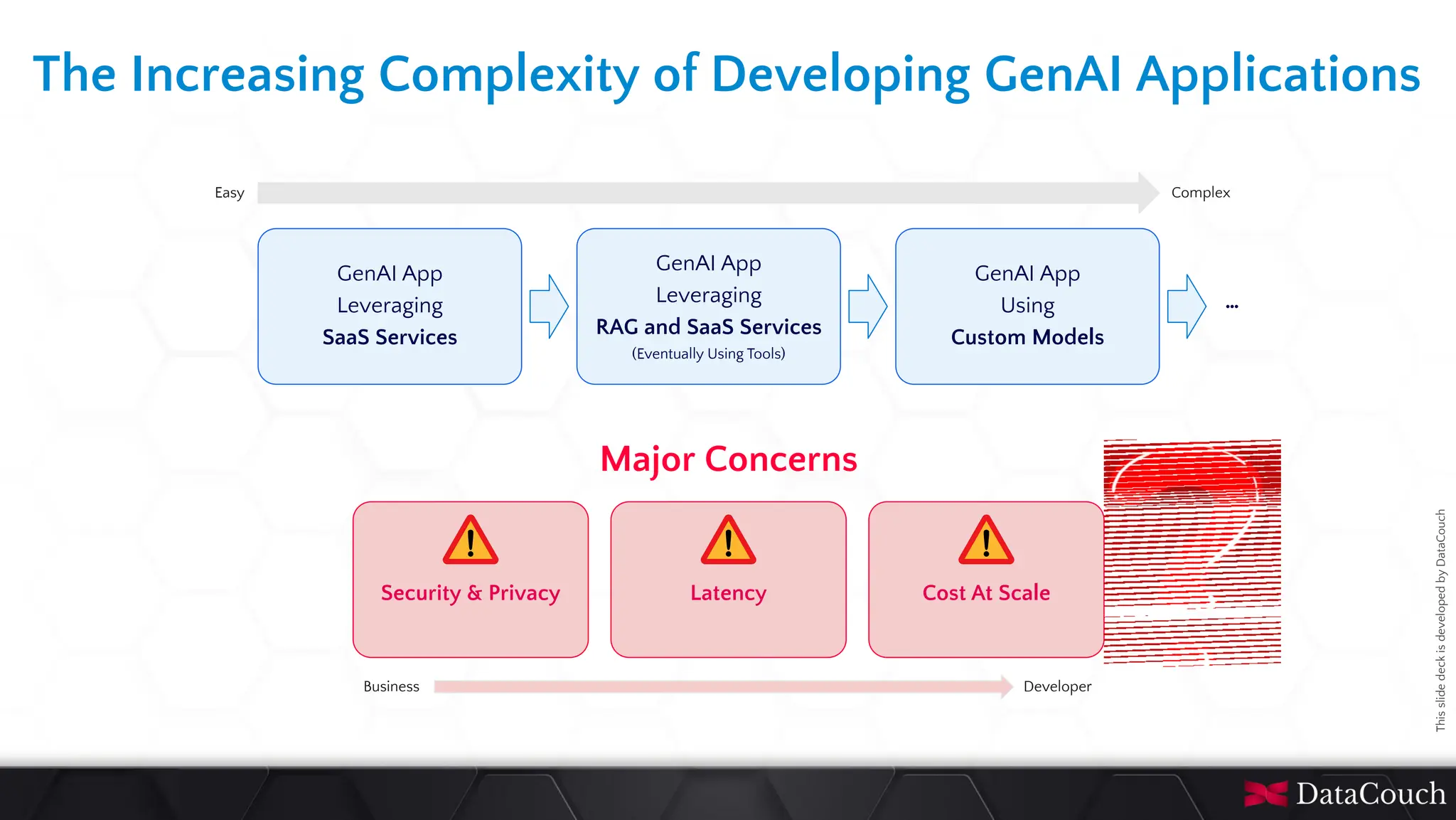 The Increasing Complexity of Developing GenAI Applications

Easy

Complex

GenAI App
Leveraging
SaaS Services

GenAI App
Leveraging
RAG and SaaS Services
(Eventually Using Tools)

GenAI App
Using
Custom Models

...

Major Concerns

Security & Privacy

Latency

Cost At Scale

Business

Developer

This slide deck is developed by DataCouch

DataCouch